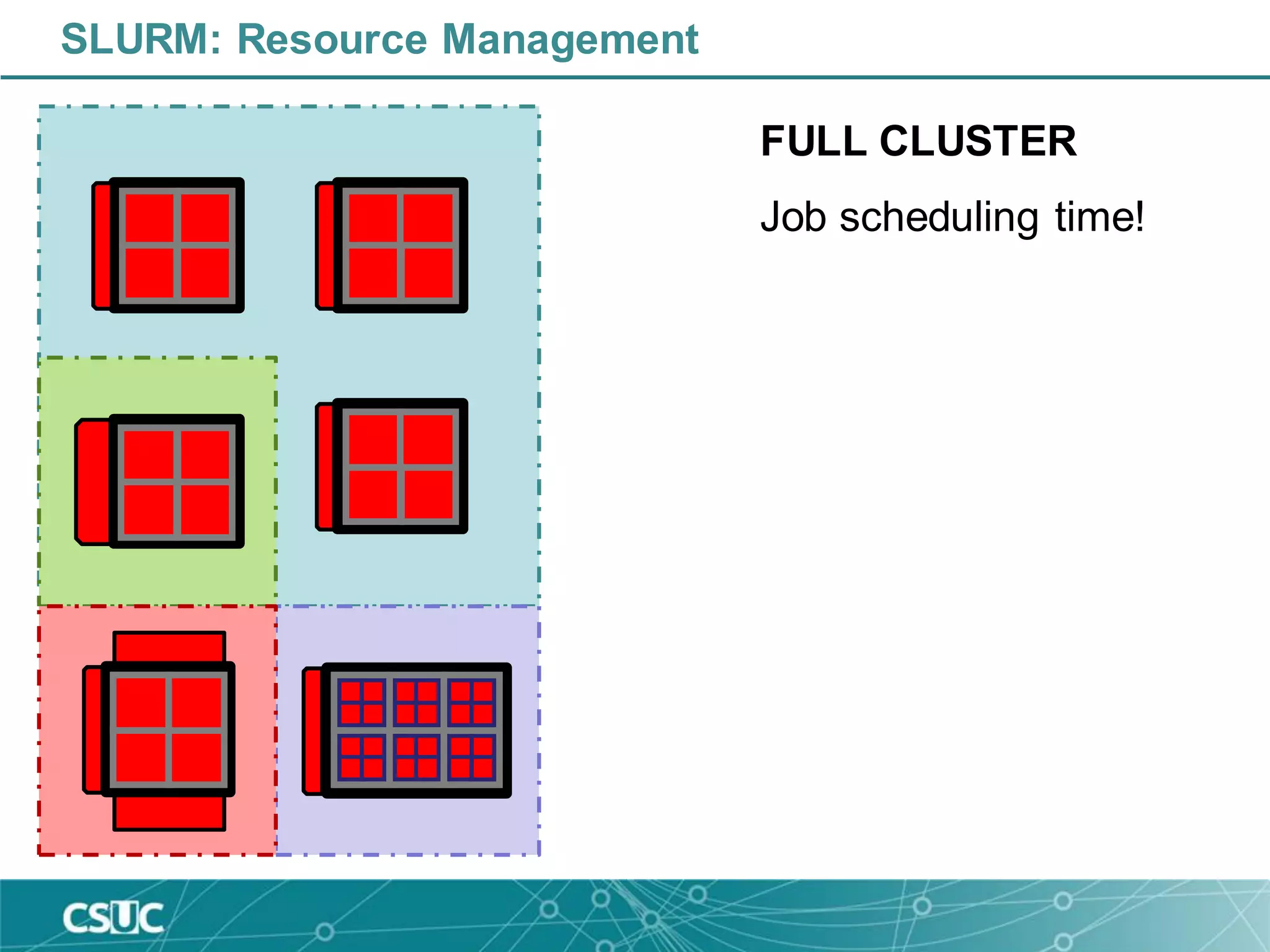 SLURM: Resource Management

FULL CLUSTER

Job scheduling time!

CSUC